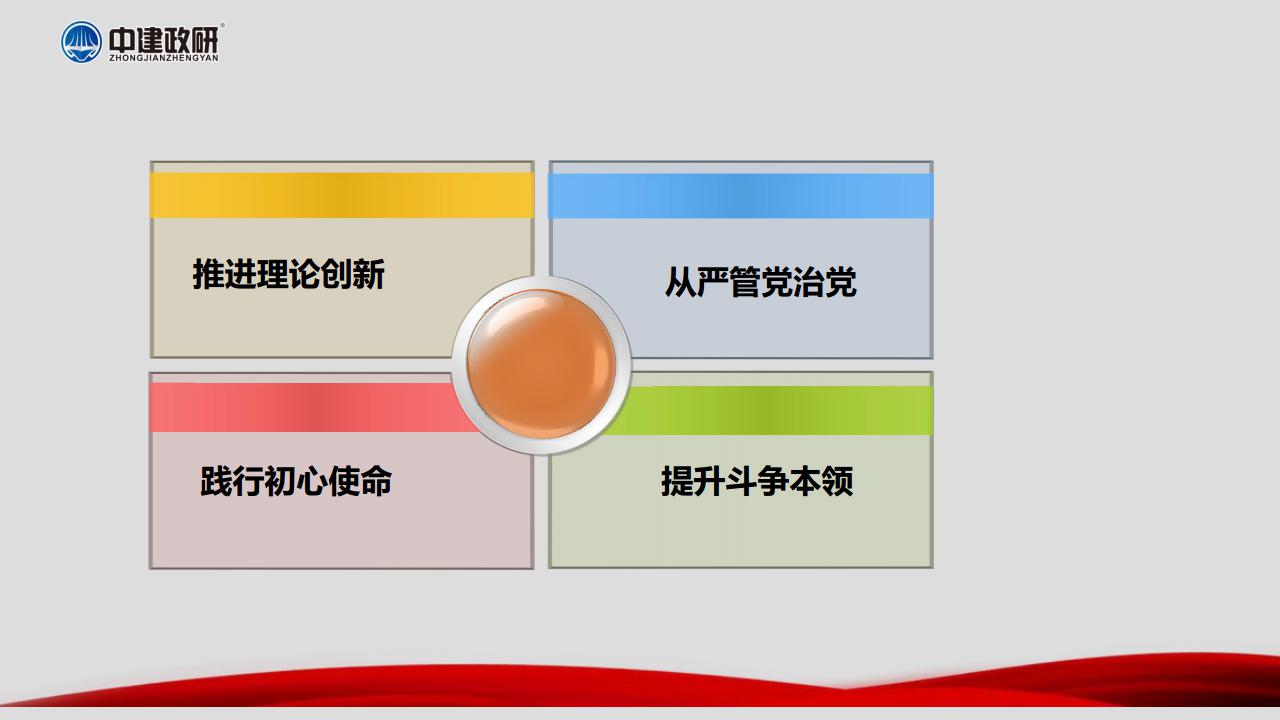 中建政研®
ZHONGJIANZHENGYAN

推进理论创新

从严管党治党

践行初心使命

提升斗争本领